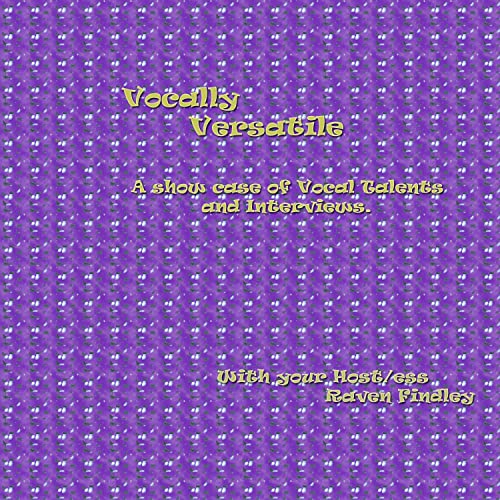 Vocally Versatile

A show case of Vocal Talents and Interviews.

With your Host/ess Raven Findley